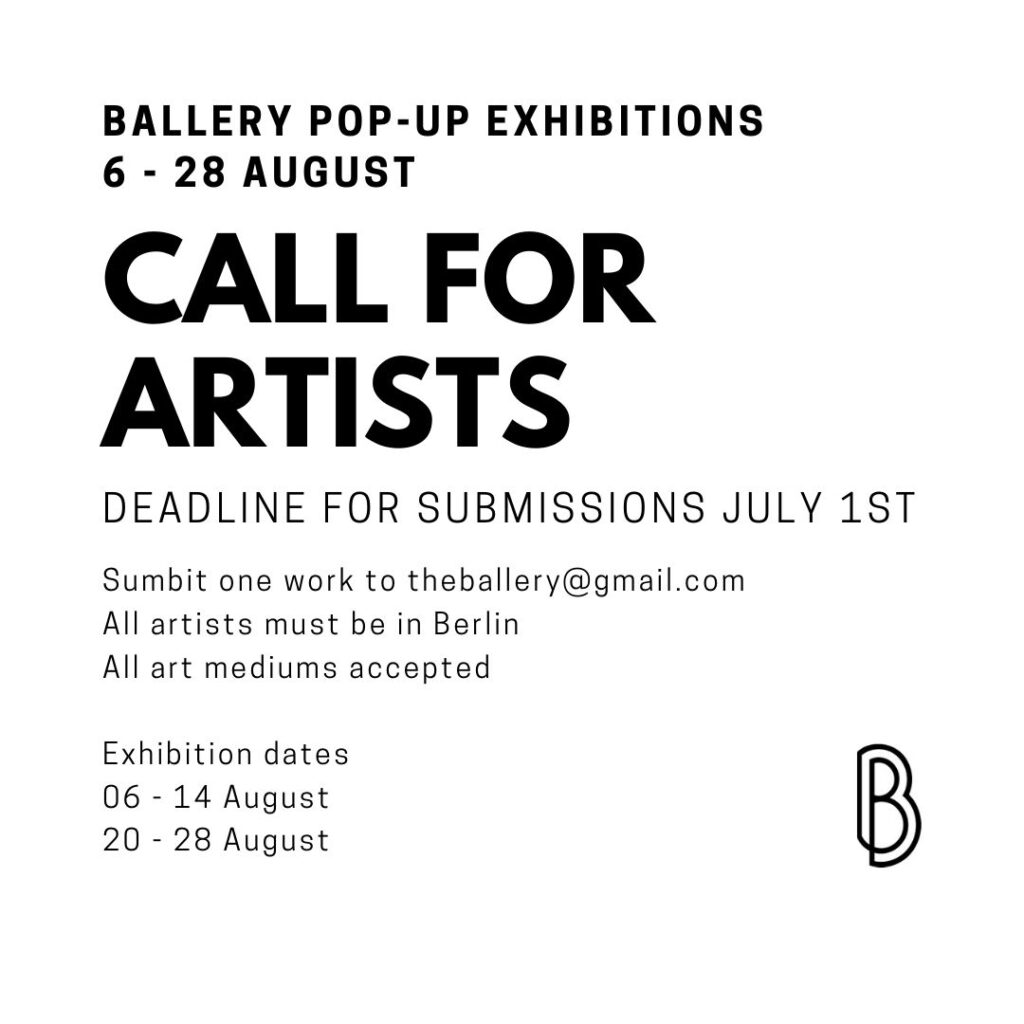 BALLERY POP-UP EXHIBITIONS
6 - 28 AUGUST

CALL FOR ARTISTS

DEADLINE FOR SUBMISSIONS JULY 1ST

Sumbit one work to theballery@gmail.com
All artists must be in Berlin
All art mediums accepted

Exhibition dates
06 - 14 August
20 - 28 August

B